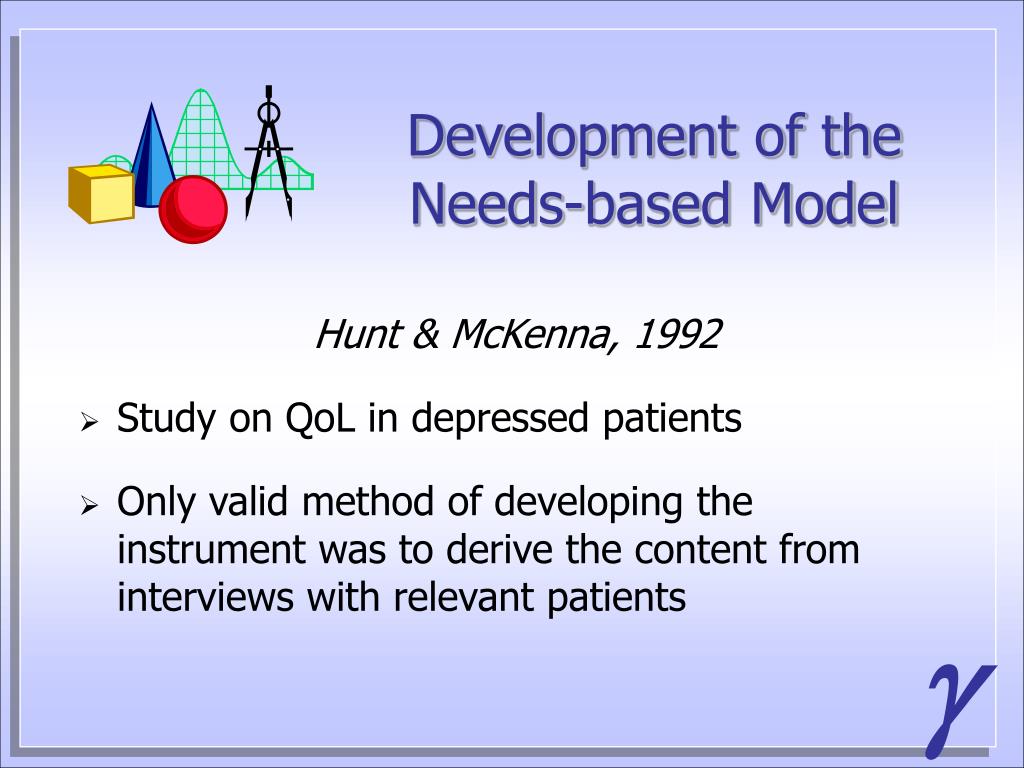 Development of the Needs-based Model

Hunt & McKenna, 1992

➢ Study on QoL in depressed patients

➢ Only valid method of developing the instrument was to derive the content from interviews with relevant patients

$\gamma$